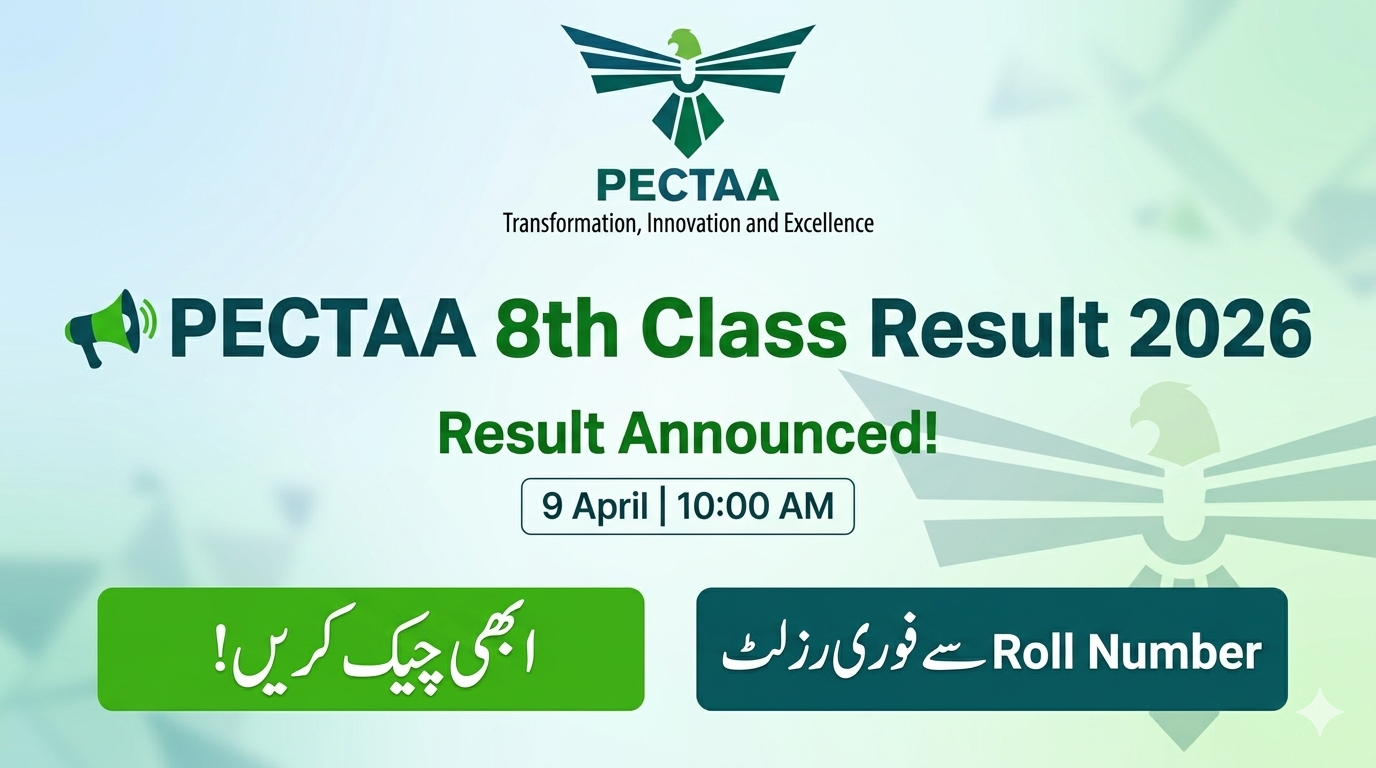 PECTAA
Transformation, Innovation and Excellence

PECTAA 8th Class Result 2026

Result Announced!

9 April | 10:00 AM

ابھی چیک کریں!

Roll Number سے فوری رزلٹ